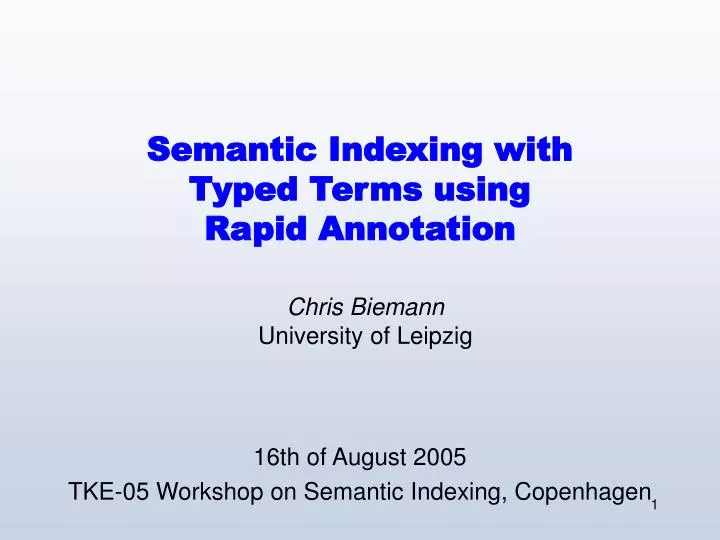 Semantic Indexing with Typed Terms using Rapid Annotation

Chris Biemann
University of Leipzig

16th of August 2005
TKE-05 Workshop on Semantic Indexing, Copenhagen

1